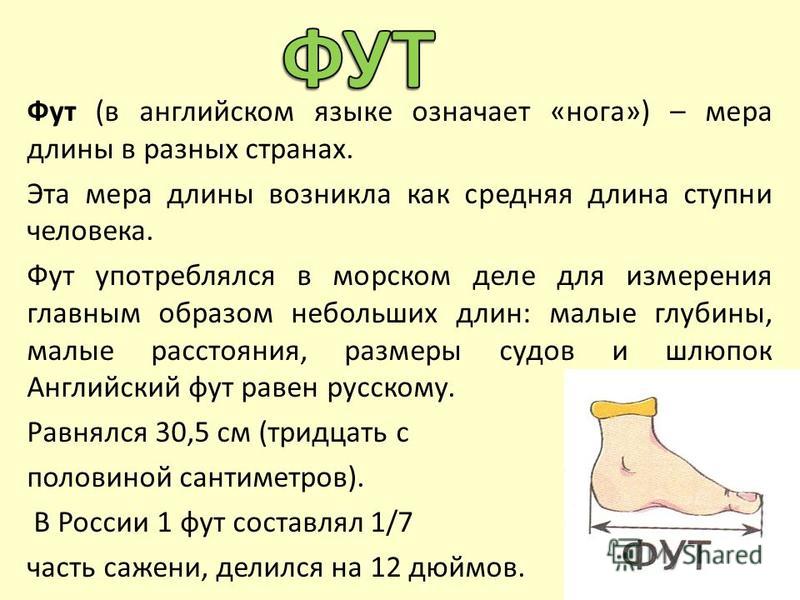 ФУТ

Фут (в английском языке означает «нога») – мера длины в разных странах.

Эта мера длины возникла как средняя длина ступни человека.

Фут употреблялся в морском деле для измерения главным образом небольших длин: малые глубины, малые расстояния, размеры судов и шлюпок Английский фут равен русскому.

Равнялся 30,5 см (тридцать с

половиной сантиметров).

В России 1 фут составлял 1/7

часть сажени, делился на 12 дюймов.

ФУТ

MyShared